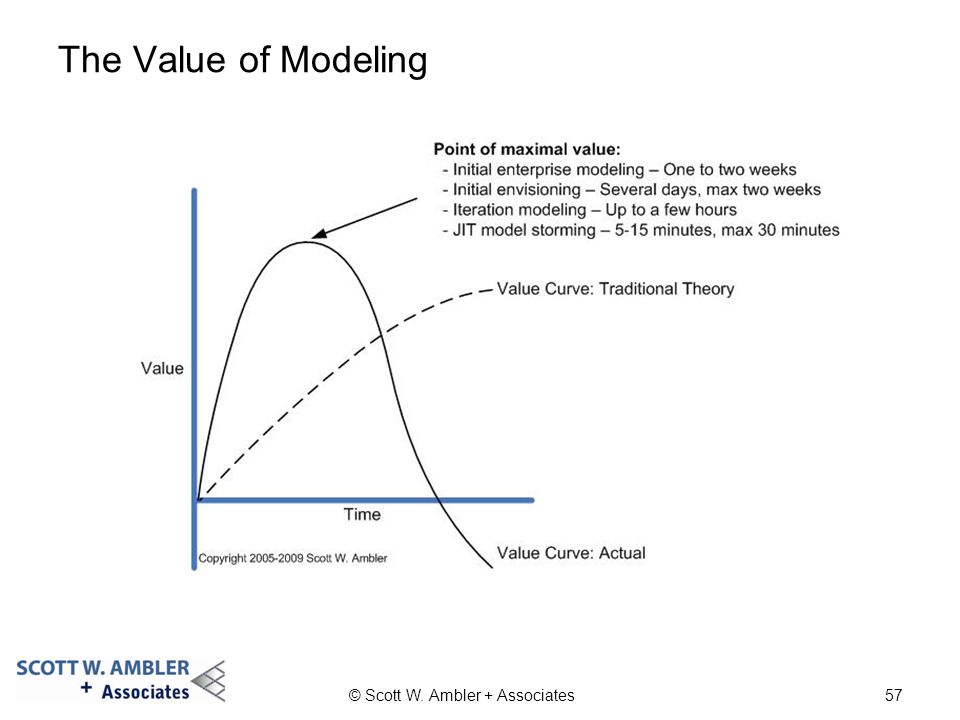 The Value of Modeling

Point of maximal value:
- Initial enterprise modeling – One to two weeks
- Initial envisioning – Several days, max two weeks
- Iteration modeling – Up to a few hours
- JIT model storming – 5-15 minutes, max 30 minutes

Value Curve: Traditional Theory

Value

Time

Copyright 2005-2009 Scott W. Ambler

Value Curve: Actual

SCOTT W. AMBLER + Associates

© Scott W. Ambler + Associates

57